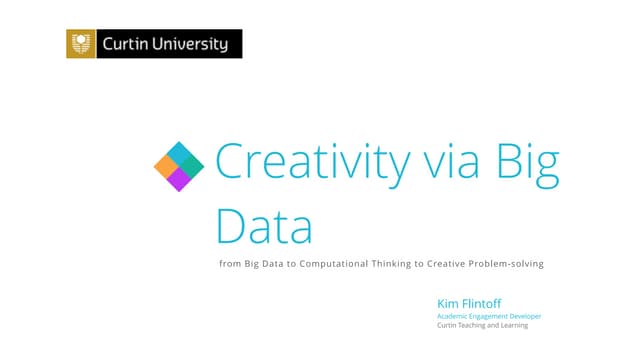 Curtin University

Creativity via Big Data

from Big Data to Computational Thinking to Creative Problem-solving

Kim Flintoff
Academic Engagement Developer
Curtin Teaching and Learning